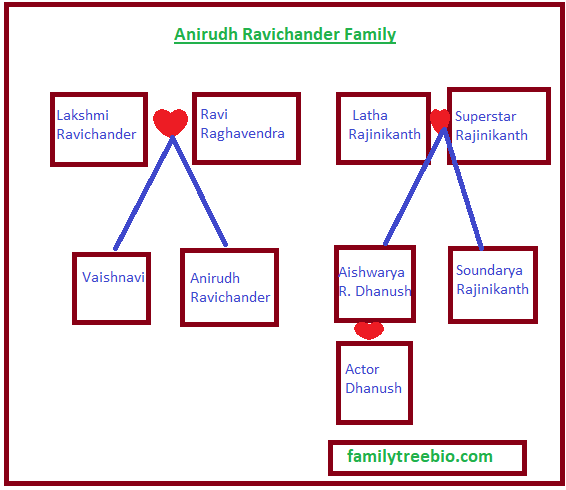 Anirudh Ravichander Family

Lakshmi Ravichander

Ravi Raghavendra

Latha Rajinikanth

Superstar Rajinikanth

Vaishnavi

Anirudh Ravichander

Aishwarya R. Dhanush

Soundarya Rajinikanth

Actor Dhanush

familytreebio.com